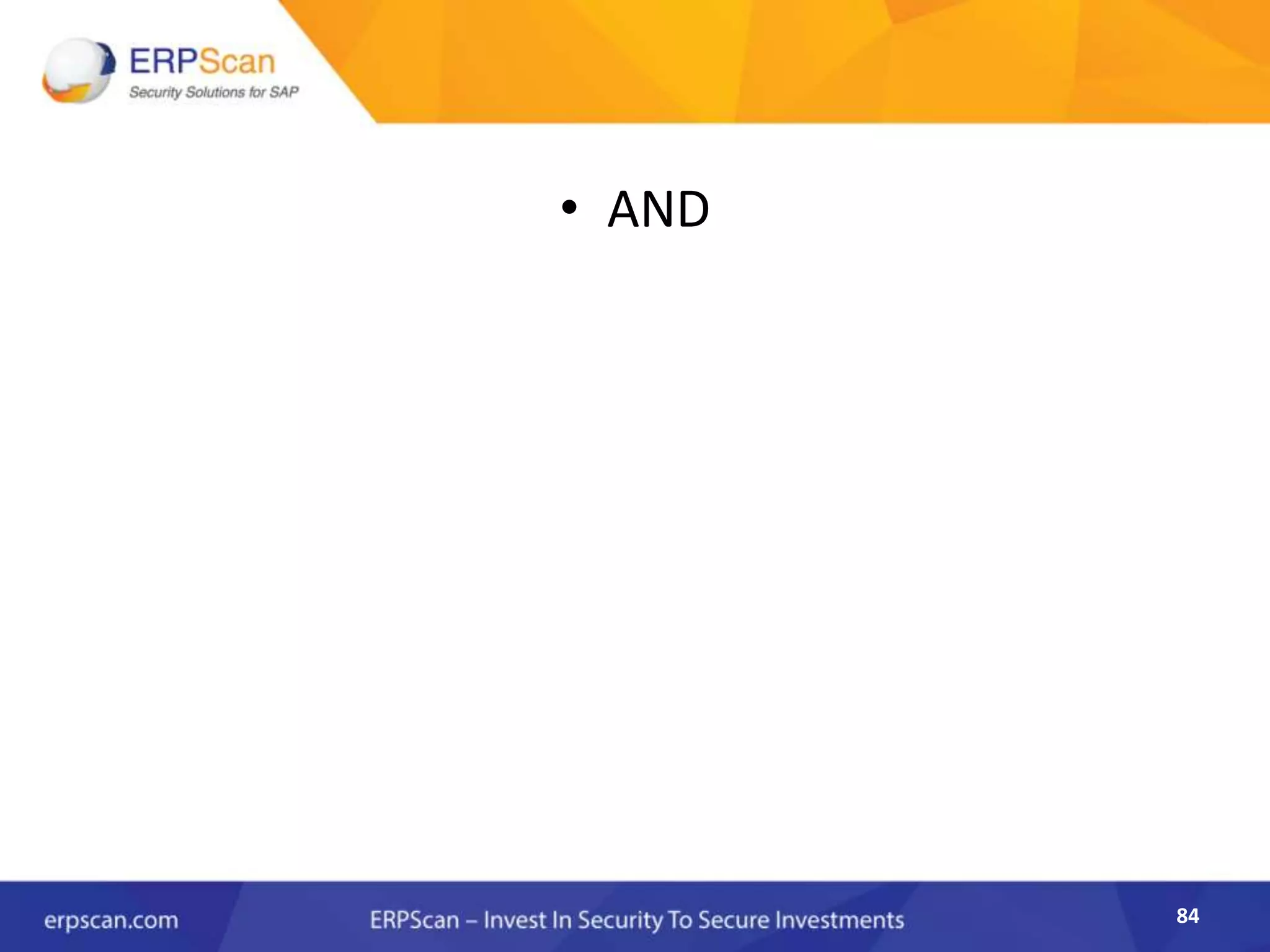 ERPScan
Security Solutions for SAP

• AND

erpscan.com

ERPScan – Invest In Security To Secure Investments

84